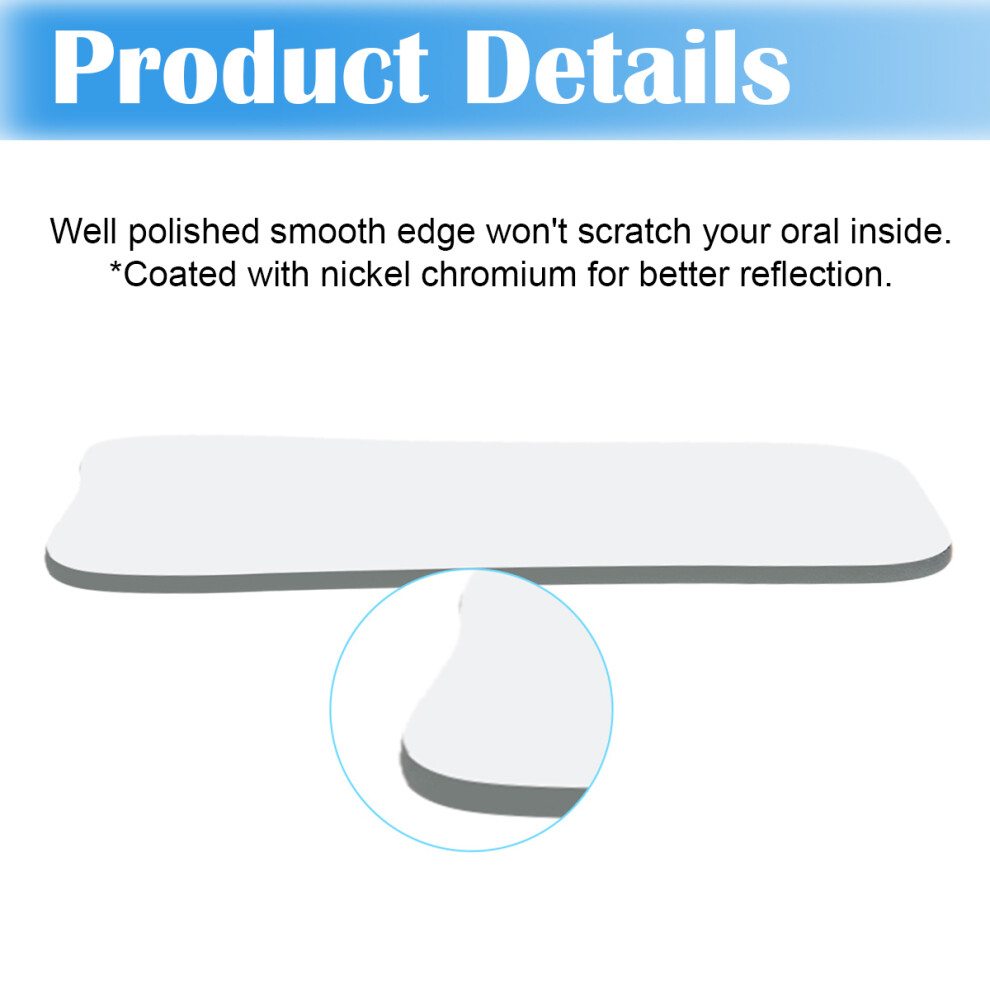 Product Details

Well polished smooth edge won't scratch your oral inside.
*Coated with nickel chromium for better reflection.